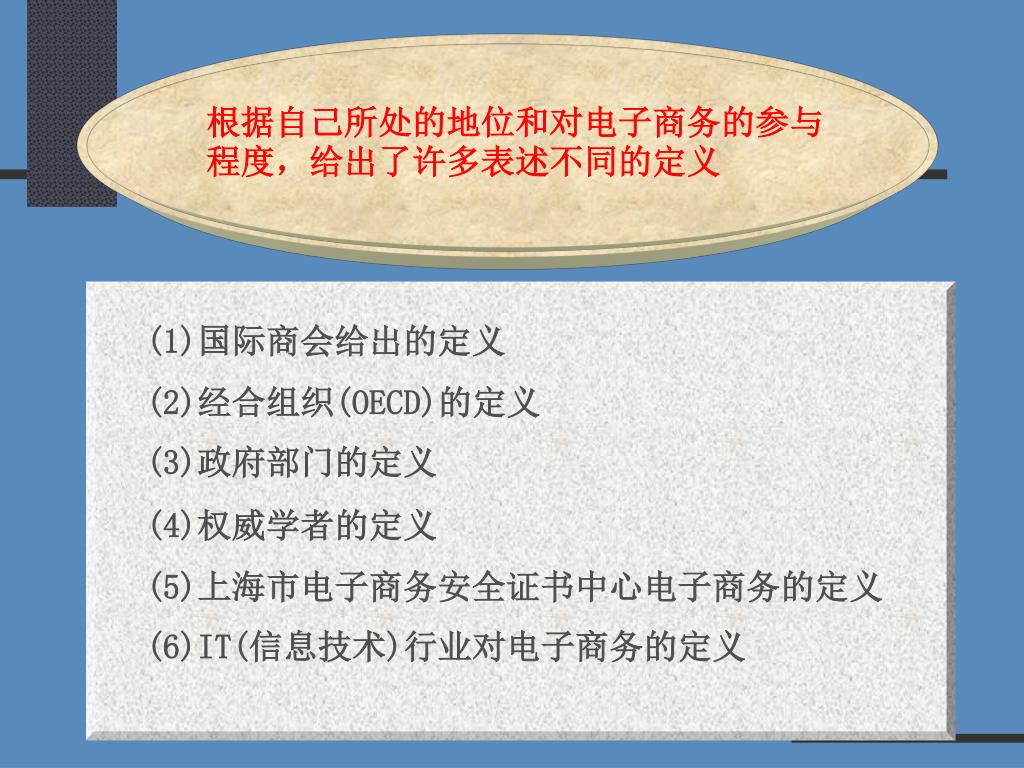 根据自己所处的地位和对电子商务的参与程度，给出了许多表述不同的定义

(1)国际商会给出的定义
(2)经合组织(OECD)的定义
(3)政府部门的定义
(4)权威学者的定义
(5)上海市电子商务安全证书中心电子商务的定义
(6)IT(信息技术)行业对电子商务的定义